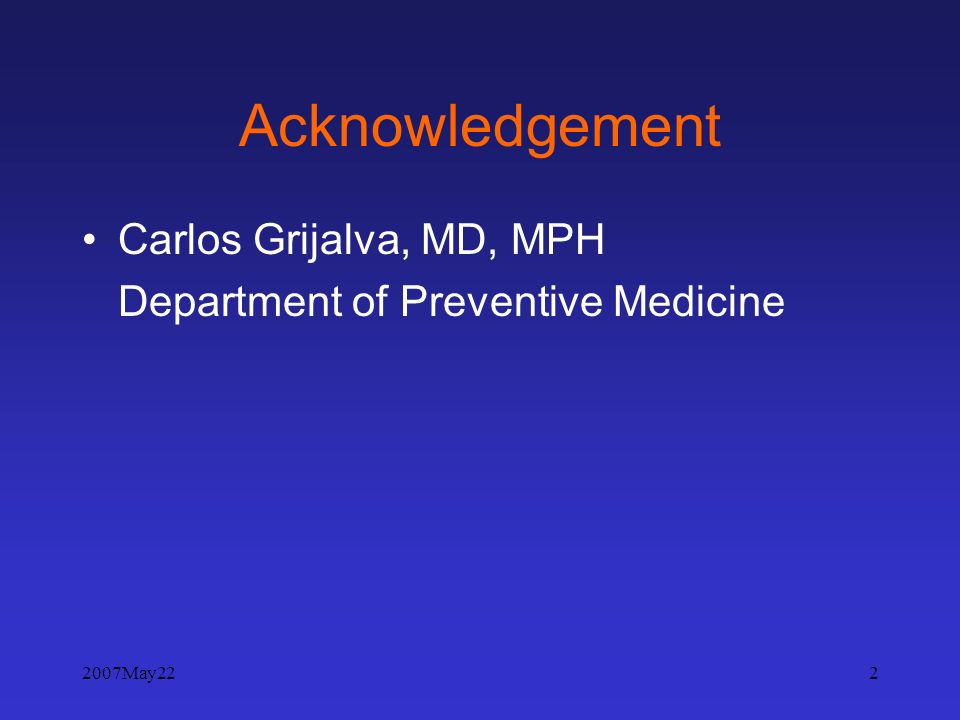 Acknowledgement

• Carlos Grijalva, MD, MPH
Department of Preventive Medicine

2007May22

2